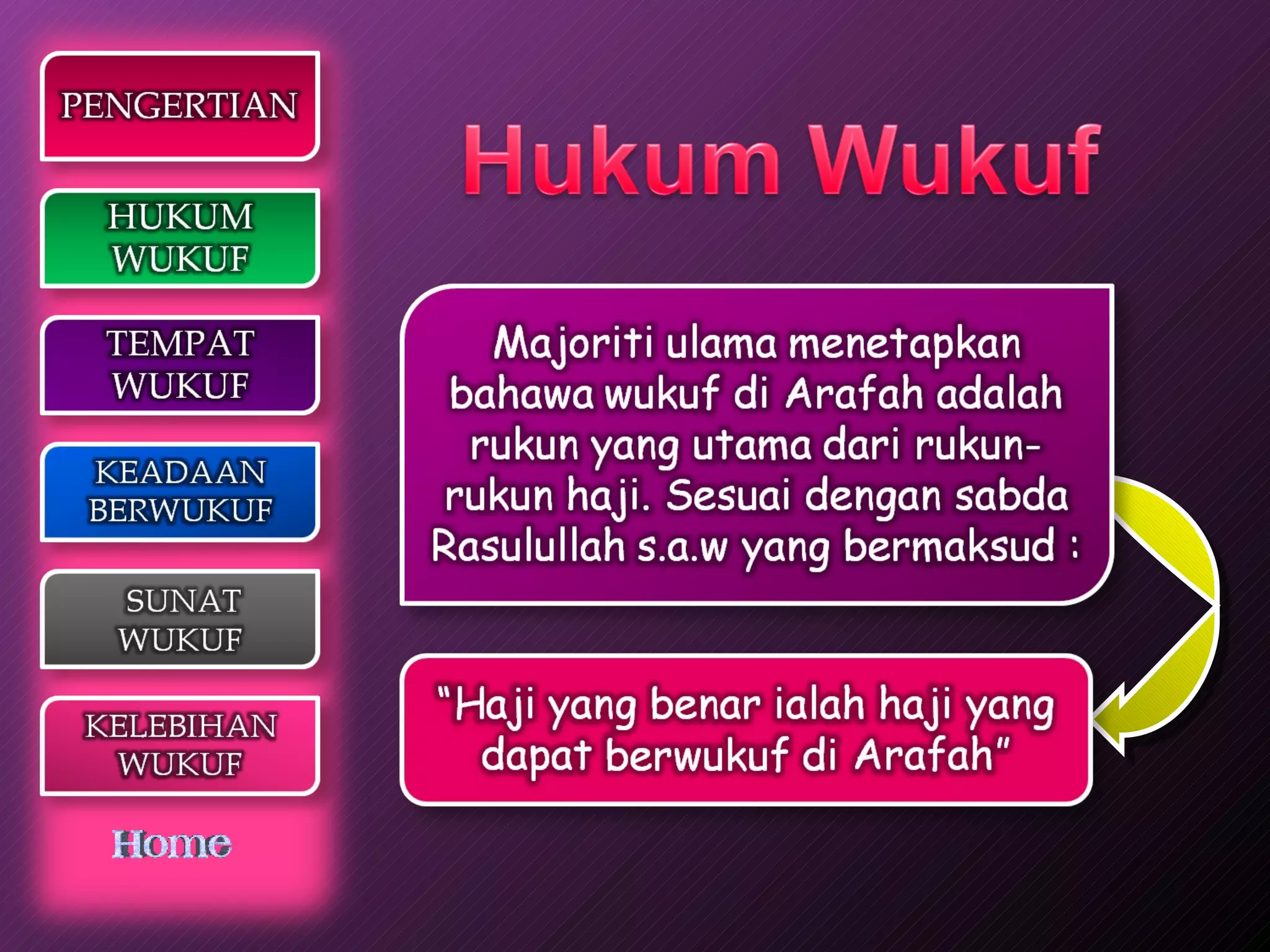 PENGERTIAN

HUKUM WUKUF

TEMPAT WUKUF

KEADAAN BERWUKUF

SUNAT WUKUF

KELEBIHAN WUKUF

Home

Hukum Wukuf

Majoriti ulama menetapkan bahawa wukuf di Arafah adalah rukun yang utama dari rukun-rukun haji. Sesuai dengan sabda Rasulullah s.a.w yang bermaksud :

"Haji yang benar ialah haji yang dapat berwukuf di Arafah"